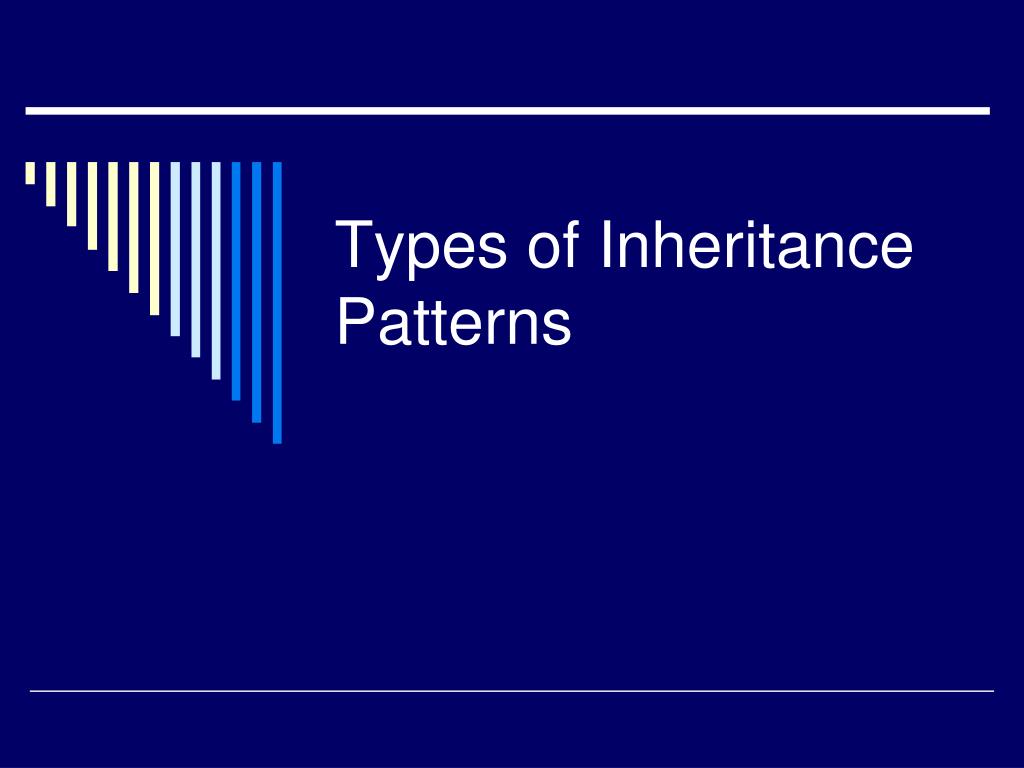 Types of Inheritance Patterns